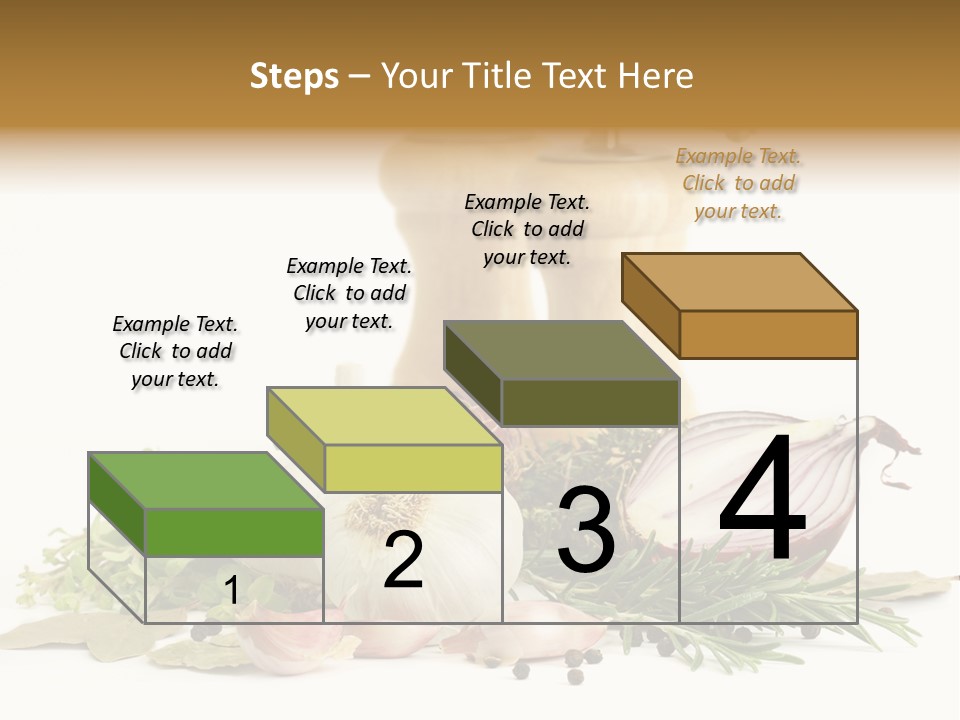 Steps – Your Title Text Here

Example Text. Click to add your text.

Example Text. Click to add your text.

Example Text. Click to add your text.

Example Text. Click to add your text.

1

2

3

4